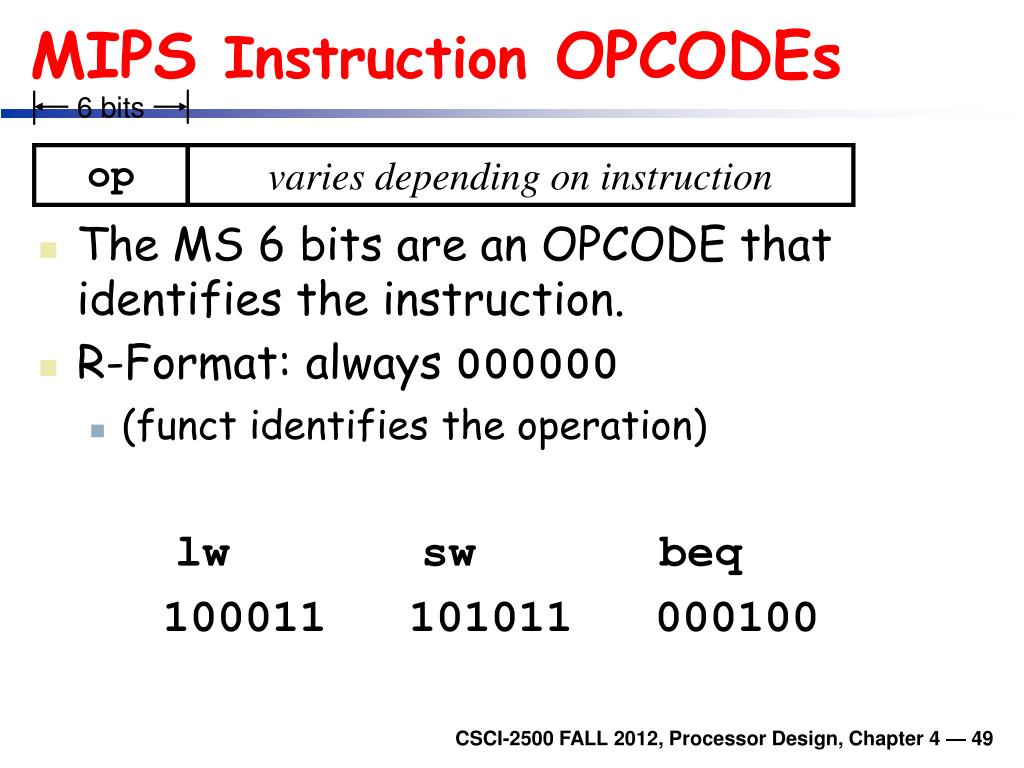 MIPS Instruction OPCODEs

6 bits

| op | varies depending on instruction |
|---|---|

The MS 6 bits are an OPCODE that identifies the instruction.

R-Format: always 000000

(funct identifies the operation)

| lw | sw | beq |
|---|---|---|
| 100011 | 101011 | 000100 |

CSCI-2500 FALL 2012, Processor Design, Chapter 4 — 49